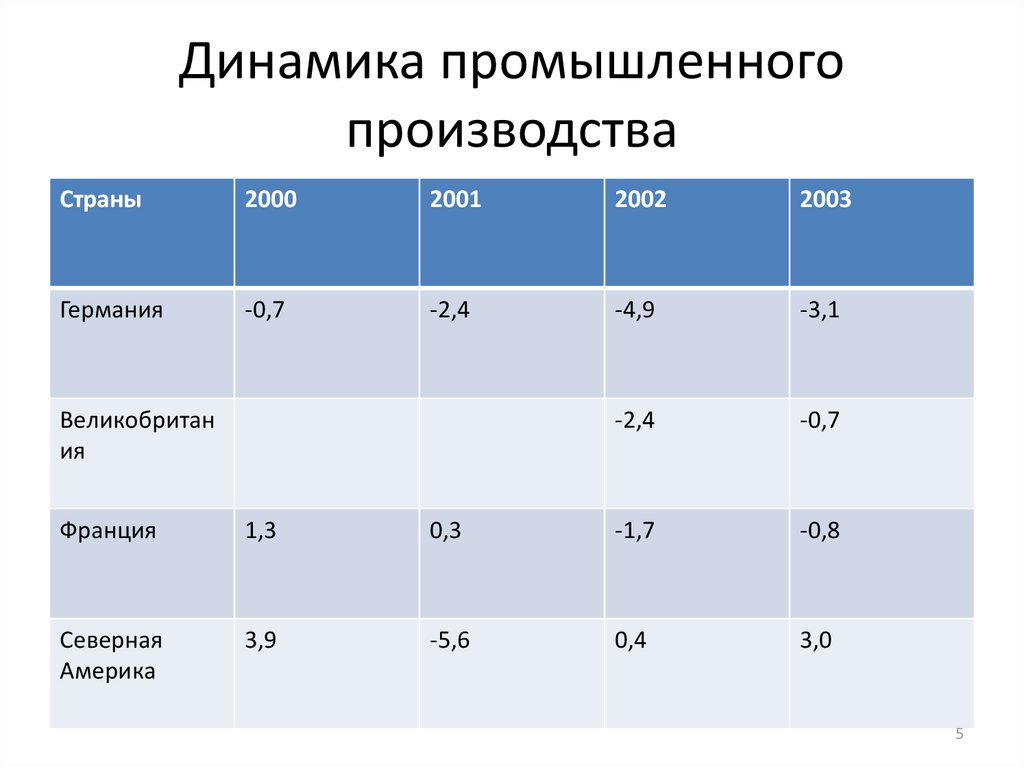 Динамика промышленного производства

| Страны | 2000 | 2001 | 2002 | 2003 |
|---|---|---|---|---|
| Германия | -0,7 | -2,4 | -4,9 | -3,1 |
| Великобритания | | | -2,4 | -0,7 |
| Франция | 1,3 | 0,3 | -1,7 | -0,8 |
| Северная Америка | 3,9 | -5,6 | 0,4 | 3,0 |

5